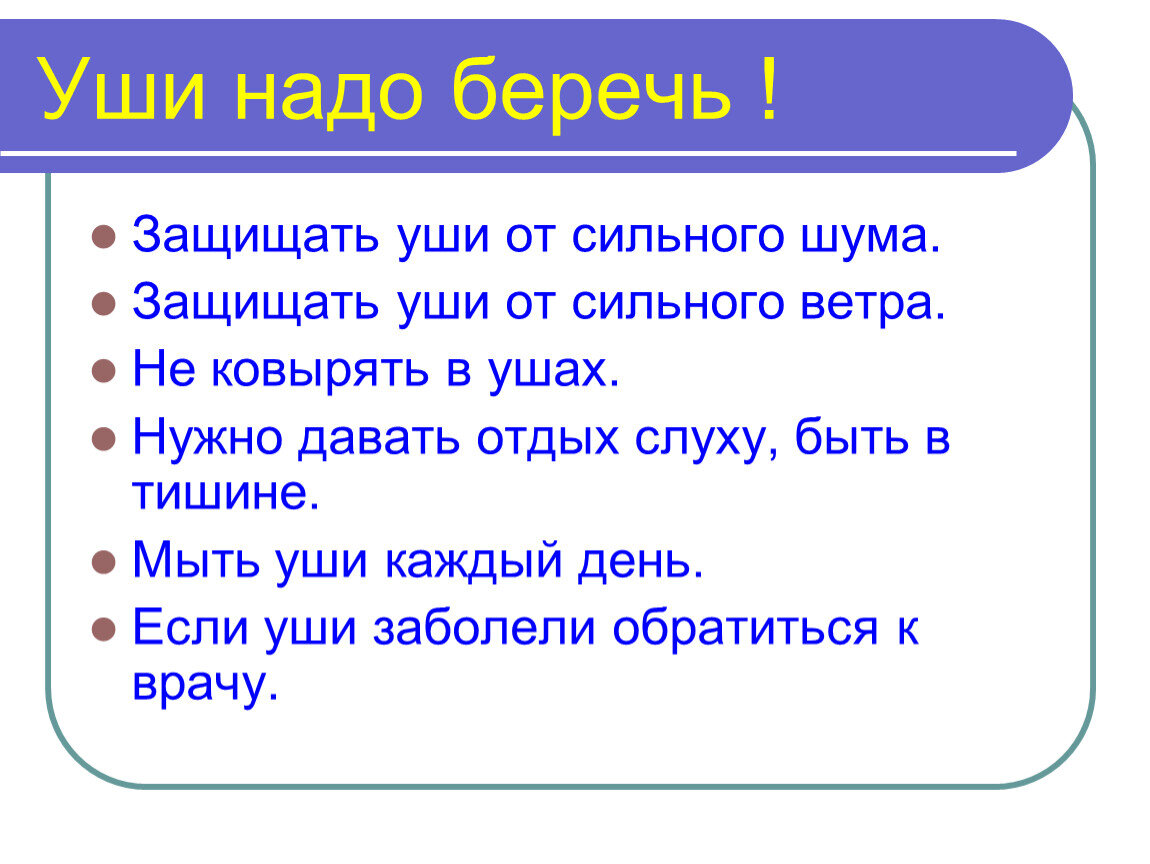 Уши надо беречь !

Защищать уши от сильного шума.

Защищать уши от сильного ветра.

Не ковырять в ушах.

Нужно давать отдых слуху, быть в тишине.

Мыть уши каждый день.

Если уши заболели обратиться к врачу.